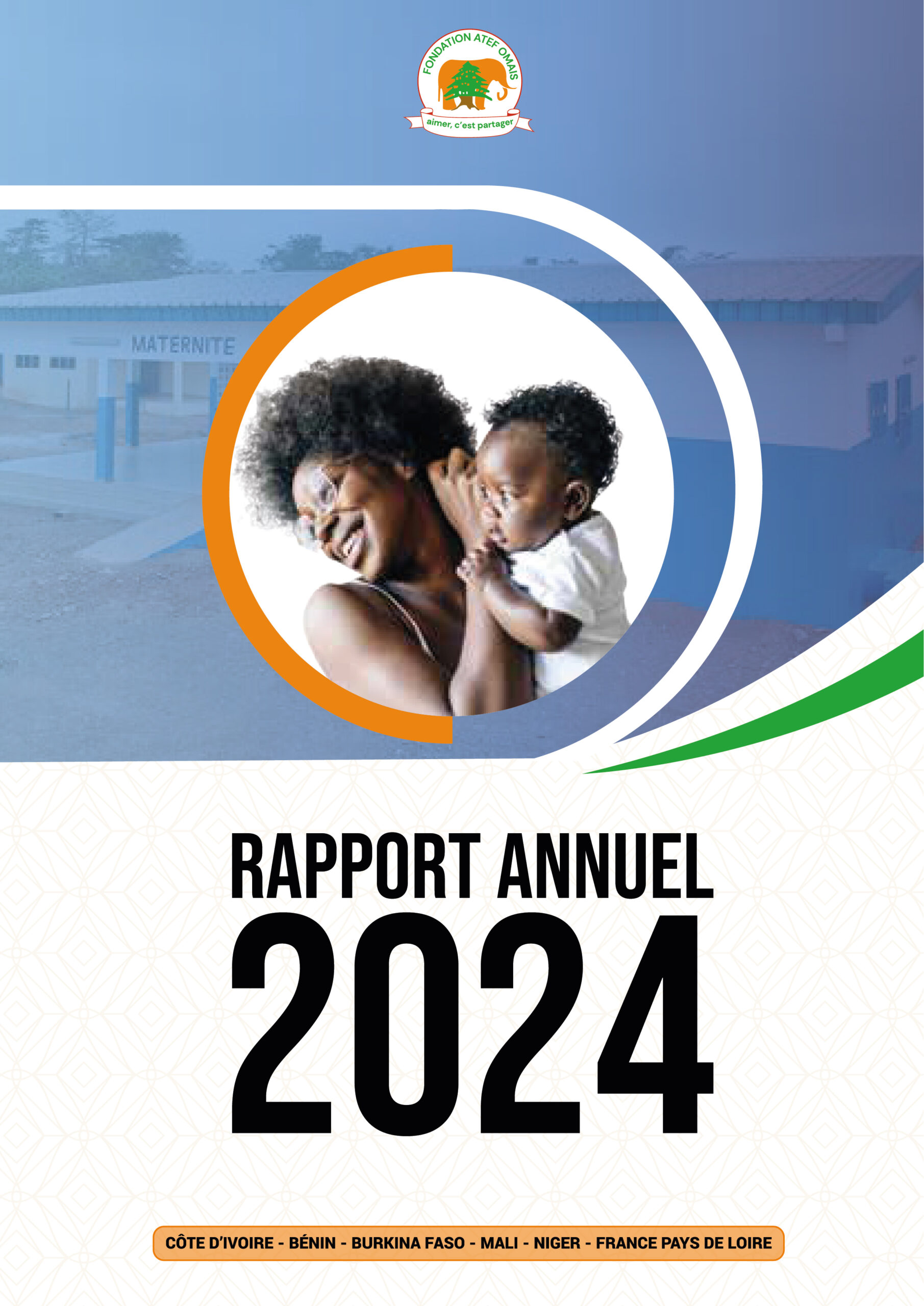 FONDATION ATEF OMAIS
aimer, c'est partager

MATERNITE

RAPPORT ANNUEL
2024

CÔTE D'IVOIRE - BÉNIN - BURKINA FASO - MALI - NIGER - FRANCE PAYS DE LOIRE